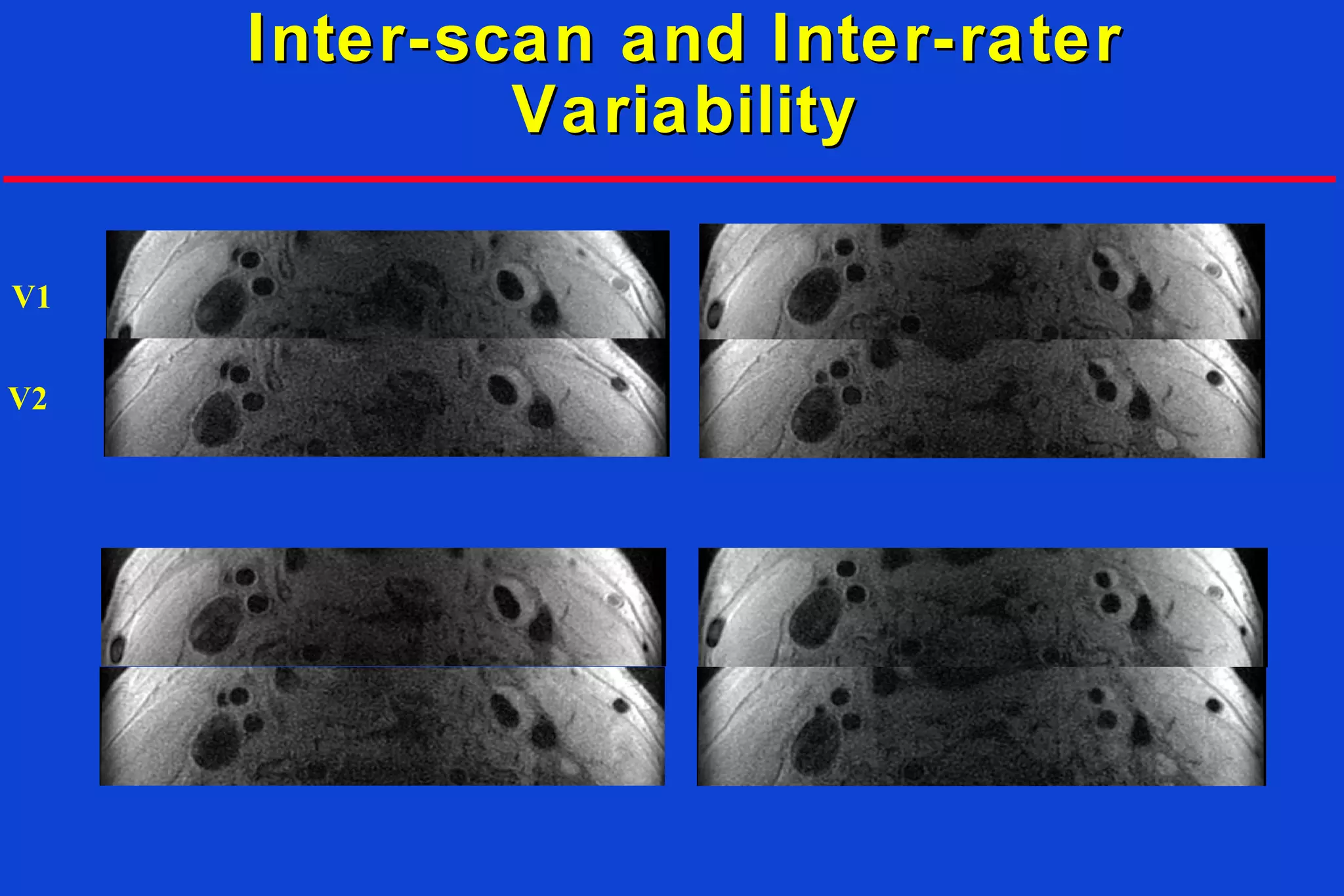 Inter-scan and Inter-rater Variability

V1

V2